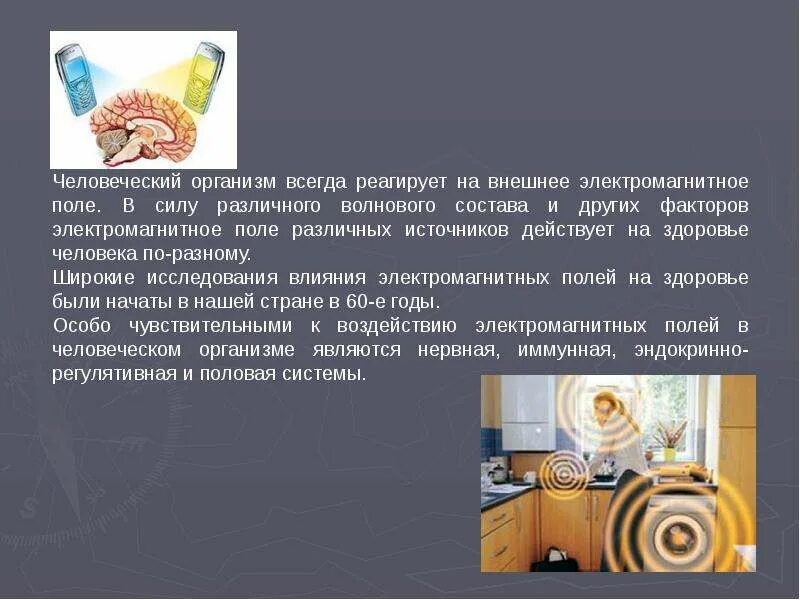 Человеческий организм всегда реагирует на внешнее электромагнитное поле. В силу различного волнового состава и других факторов электромагнитное поле различных источников действует на здоровье человека по-разному.

Широкие исследования влияния электромагнитных полей на здоровье были начаты в нашей стране в 60-е годы.

Особо чувствительными к воздействию электромагнитных полей в человеческом организме являются нервная, иммунная, эндокринно-регулятивная и половая системы.